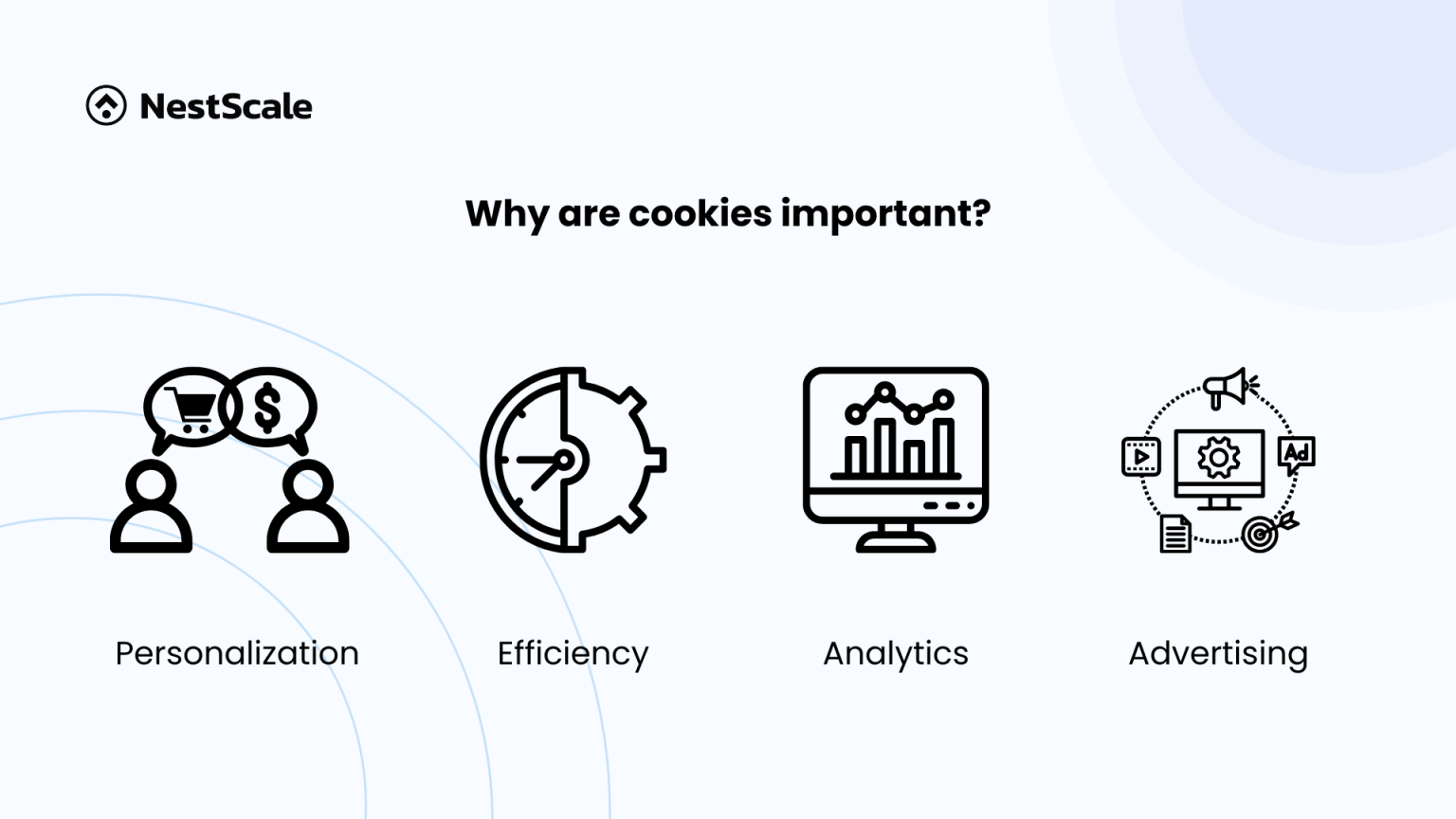 NestScale

Why are cookies important?

$

Ad

Personalization

Efficiency

Analytics

Advertising